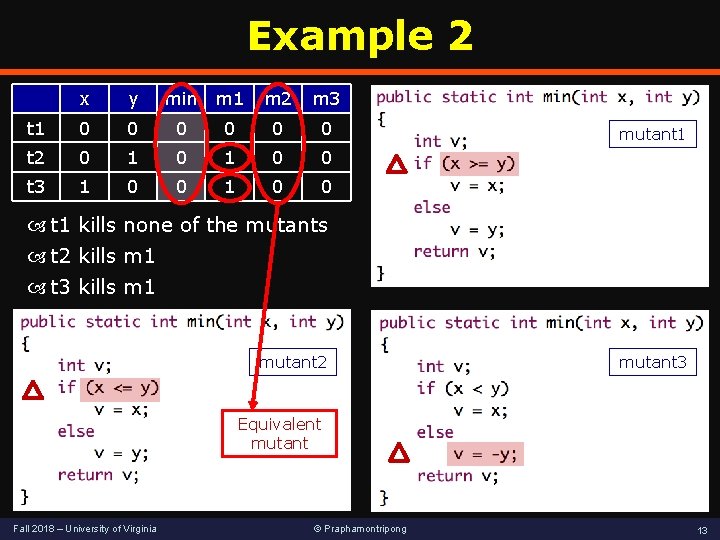 Example 2

|  | x | y | min | m1 | m2 | m3 |
|---|---|---|---|---|---|---|
| t1 | 0 | 0 | 0 | 0 | 0 | 0 |
| t2 | 0 | 1 | 0 | 1 | 0 | 0 |
| t3 | 1 | 0 | 0 | 1 | 0 | 0 |

t1 kills none of the mutants

t2 kills m1

t3 kills m1

public static int min(int x, int y)
{
int v;
if (x >= y)
v = x;
else
v = y;
return v;
}

mutant1

public static int min(int x, int y)
{
int v;
if (x <= y)
v = x;
else
v = y;
return v;
}

mutant2

Equivalent mutant

public static int min(int x, int y)
{
int v;
if (x < y)
v = x;
else
v = -y;
return v;
}

mutant3

Fall 2018 – University of Virginia

© Praphamontripong

13